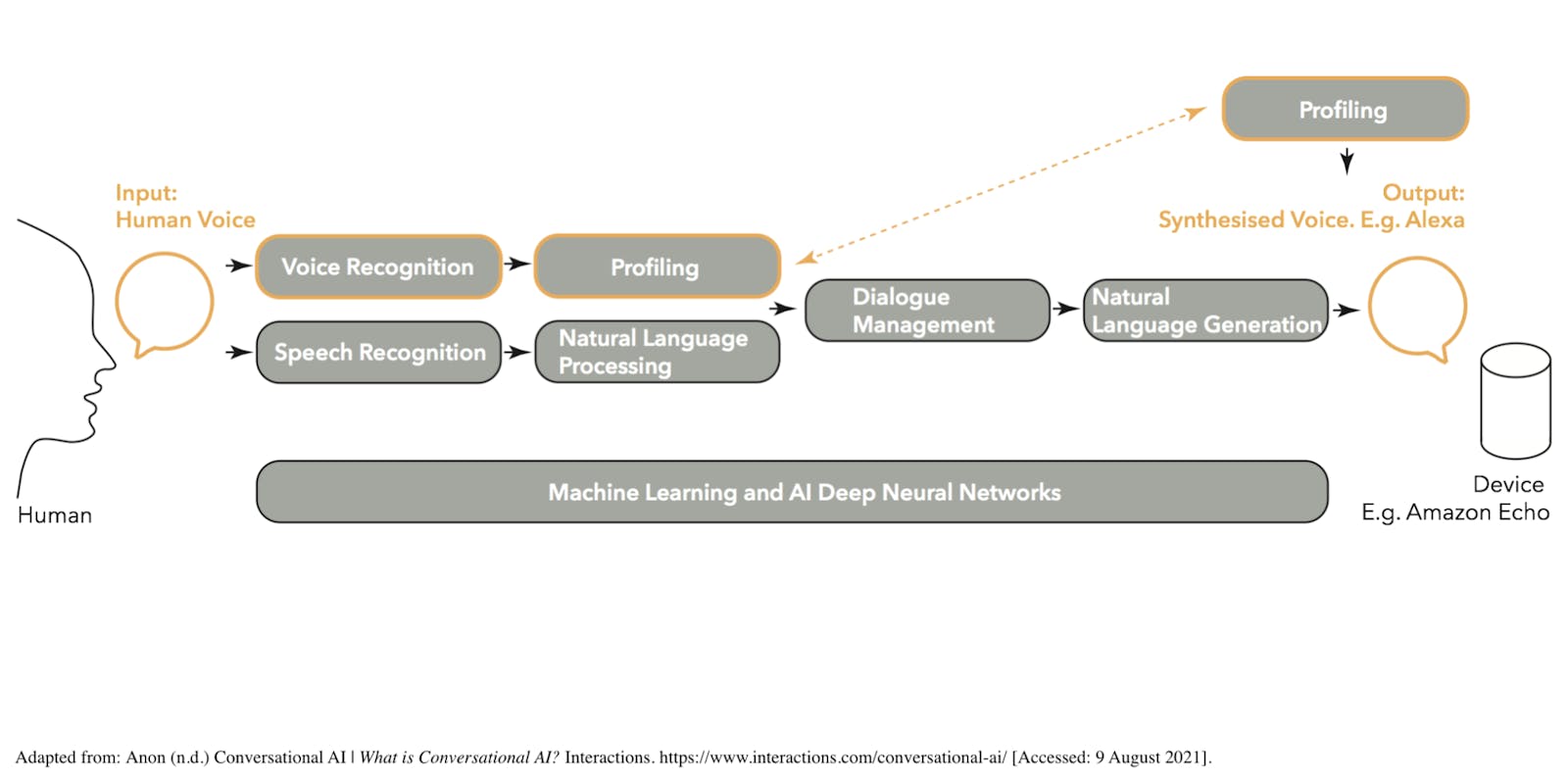 Profiling

Input:
Human Voice

Output:
Synthesised Voice. E.g. Alexa

Voice Recognition

Profiling

Speech Recognition

Natural Language Processing

Dialogue Management

Natural Language Generation

Machine Learning and AI Deep Neural Networks

Human

Device
E.g. Amazon Echo

Adapted from: Anon (n.d.) Conversational AI | What is Conversational AI? Interactions. https://www.interactions.com/conversational-ai/ [Accessed: 9 August 2021].